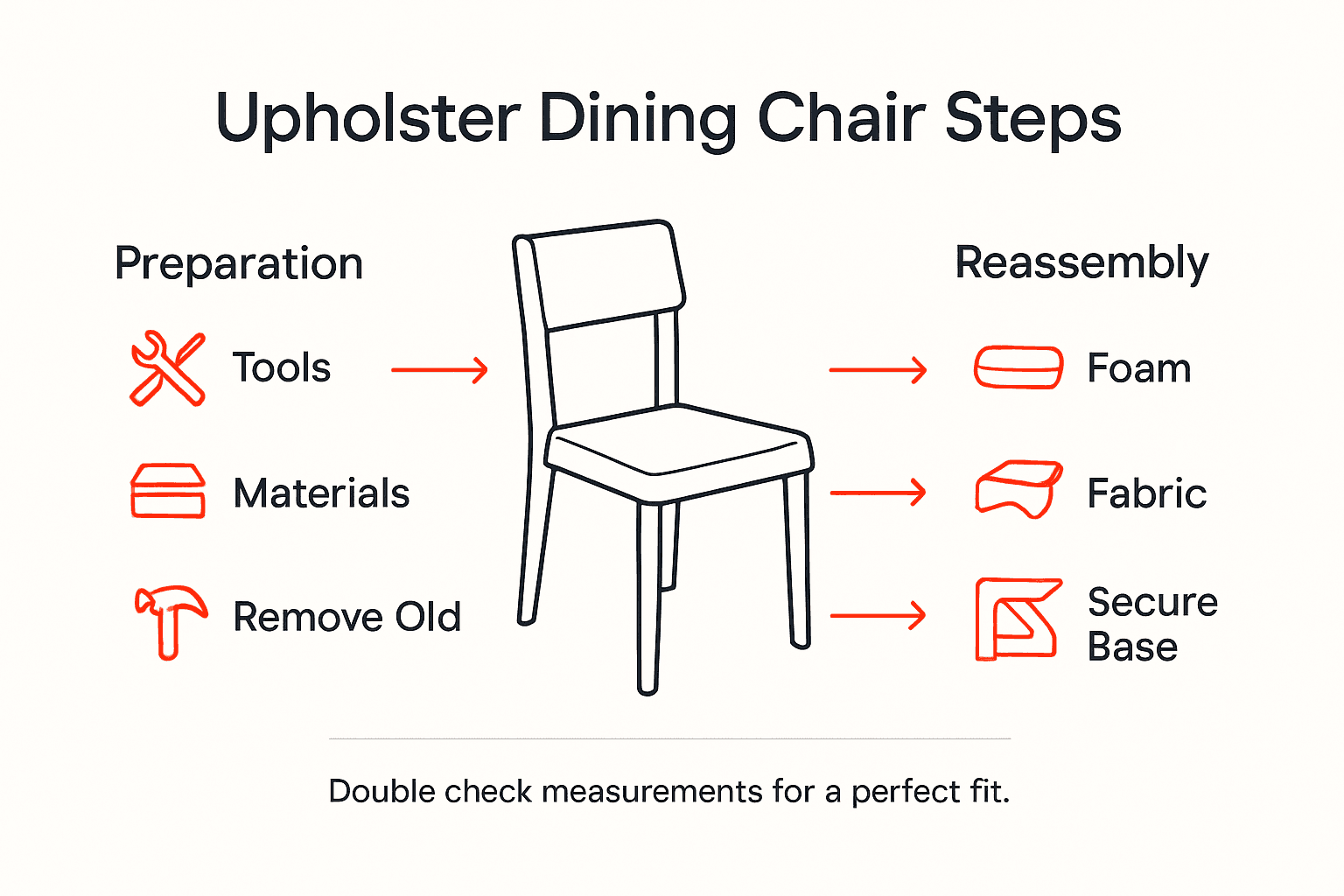 Upholster Dining Chair Steps

Preparation

Tools

Materials

Remove Old

Reassembly

Foam

Fabric

Secure Base

Double check measurements for a perfect fit.